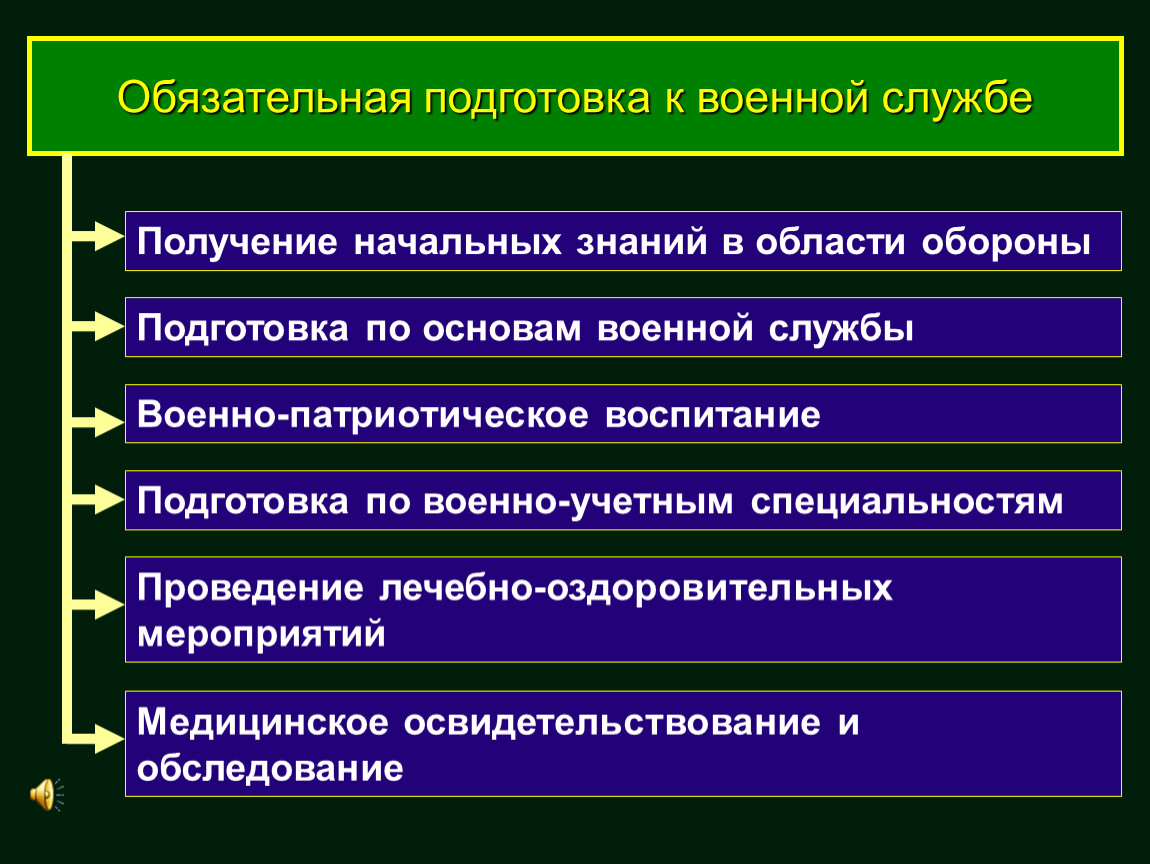 Обязательная подготовка к военной службе

Получение начальных знаний в области обороны

Подготовка по основам военной службы

Военно-патриотическое воспитание

Подготовка по военно-учетным специальностям

Проведение лечебно-оздоровительных мероприятий

Медицинское освидетельствование и обследование